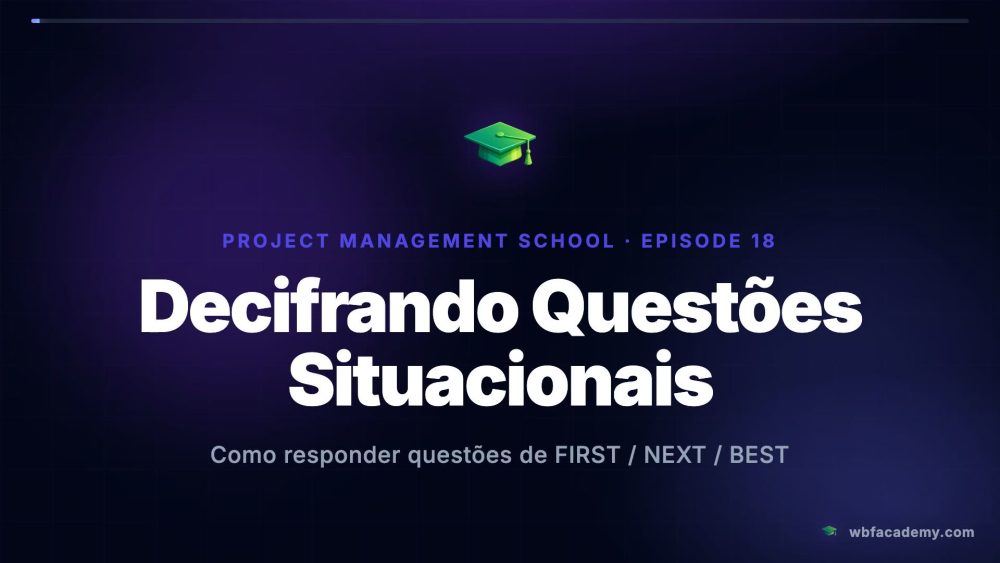 PROJECT MANAGEMENT SCHOOL · EPISODE 18

Decifrando Questões Situacionais

Como responder questões de FIRST / NEXT / BEST

wbfacademy.com